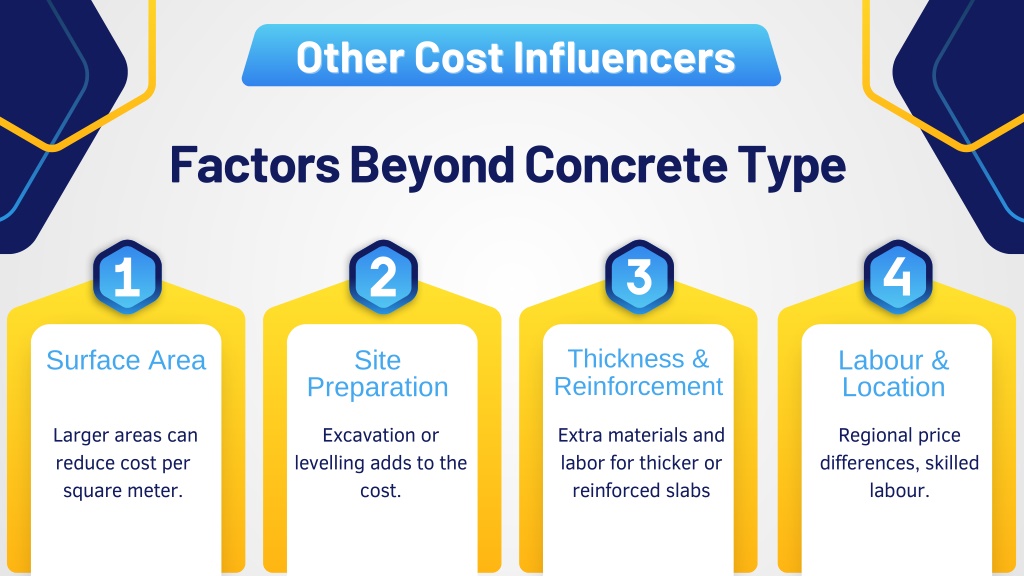 Other Cost Influencers

Factors Beyond Concrete Type

1

Surface Area

Larger areas can reduce cost per square meter.

2

Site Preparation

Excavation or levelling adds to the cost.

3

Thickness & Reinforcement

Extra materials and labor for thicker or reinforced slabs

4

Labour & Location

Regional price differences, skilled labour.